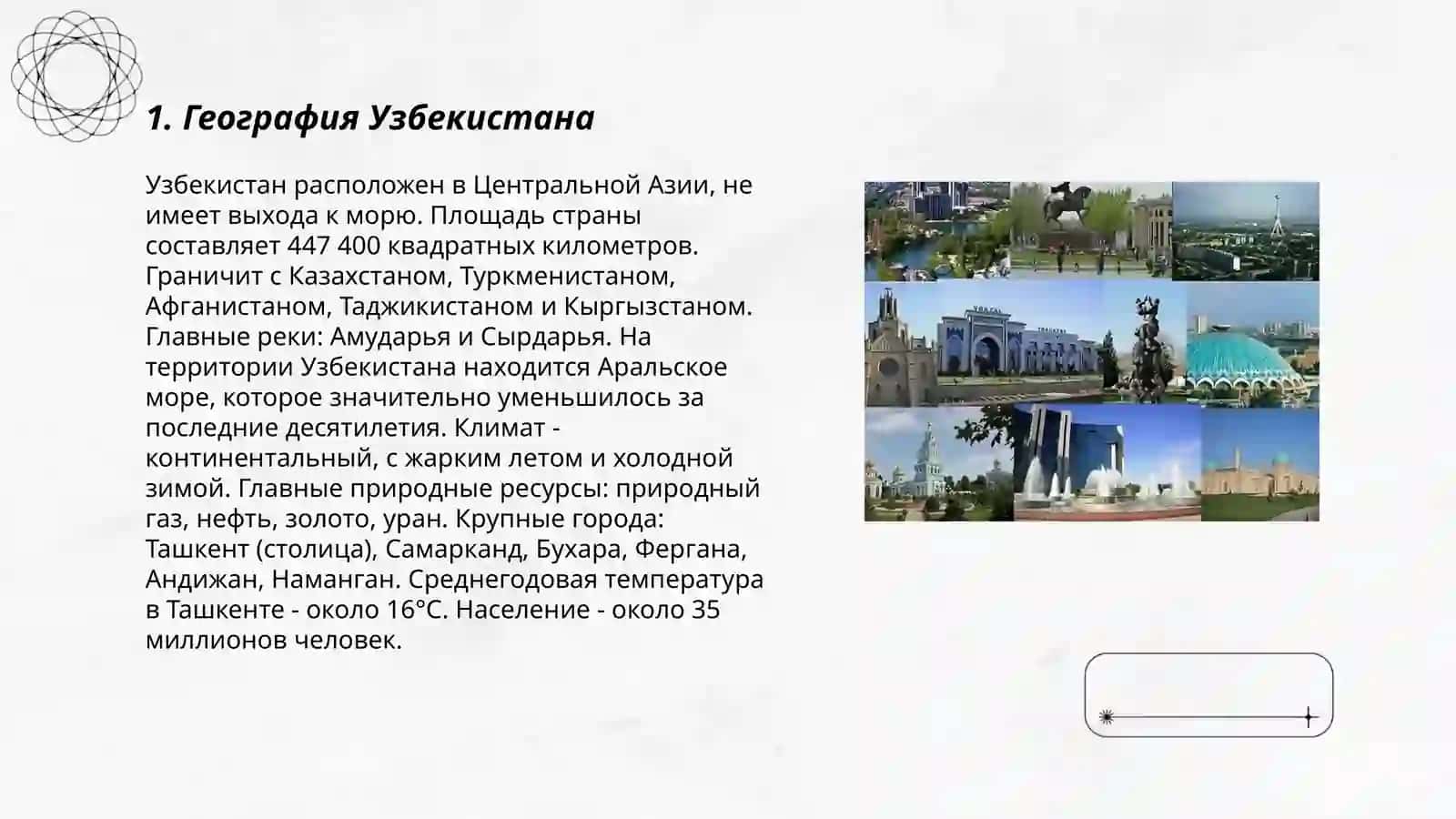 1. География Узбекистана

Узбекистан расположен в Центральной Азии, не имеет выхода к морю. Площадь страны составляет 447 400 квадратных километров. Граничит с Казахстаном, Туркменистаном, Афганистаном, Таджикистаном и Кыргызстаном. Главные реки: Амударья и Сырдарья. На территории Узбекистана находится Аральское море, которое значительно уменьшилось за последние десятилетия. Климат - континентальный, с жарким летом и холодной зимой. Главные природные ресурсы: природный газ, нефть, золото, уран. Крупные города: Ташкент (столица), Самарканд, Бухара, Фергана, Андижан, Наманган. Среднегодовая температура в Ташкенте - около 16°C. Население - около 35 миллионов человек.